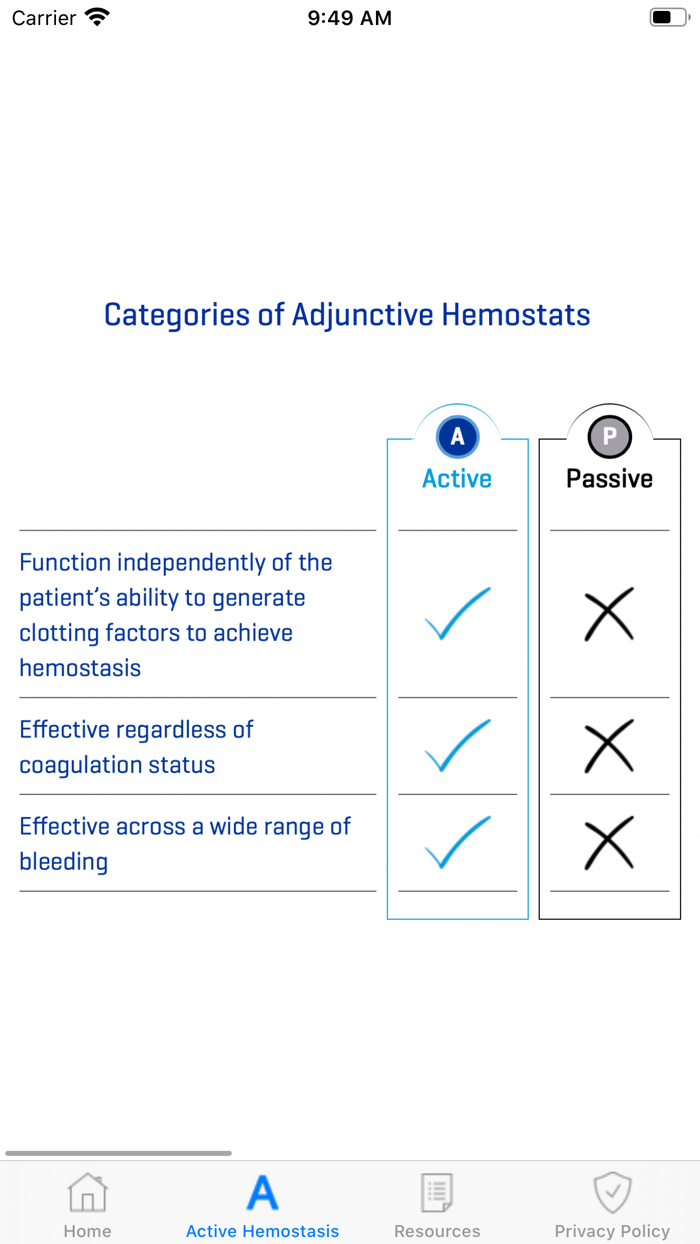 Carrier 9:49 AM

Categories of Adjunctive Hemostats

| | A Active | P Passive |
|---|---|---|
| Function independently of the patient's ability to generate clotting factors to achieve hemostasis | ✓ | ✗ |
| Effective regardless of coagulation status | ✓ | ✗ |
| Effective across a wide range of bleeding | ✓ | ✗ |

Home A Active Hemostasis Resources Privacy Policy